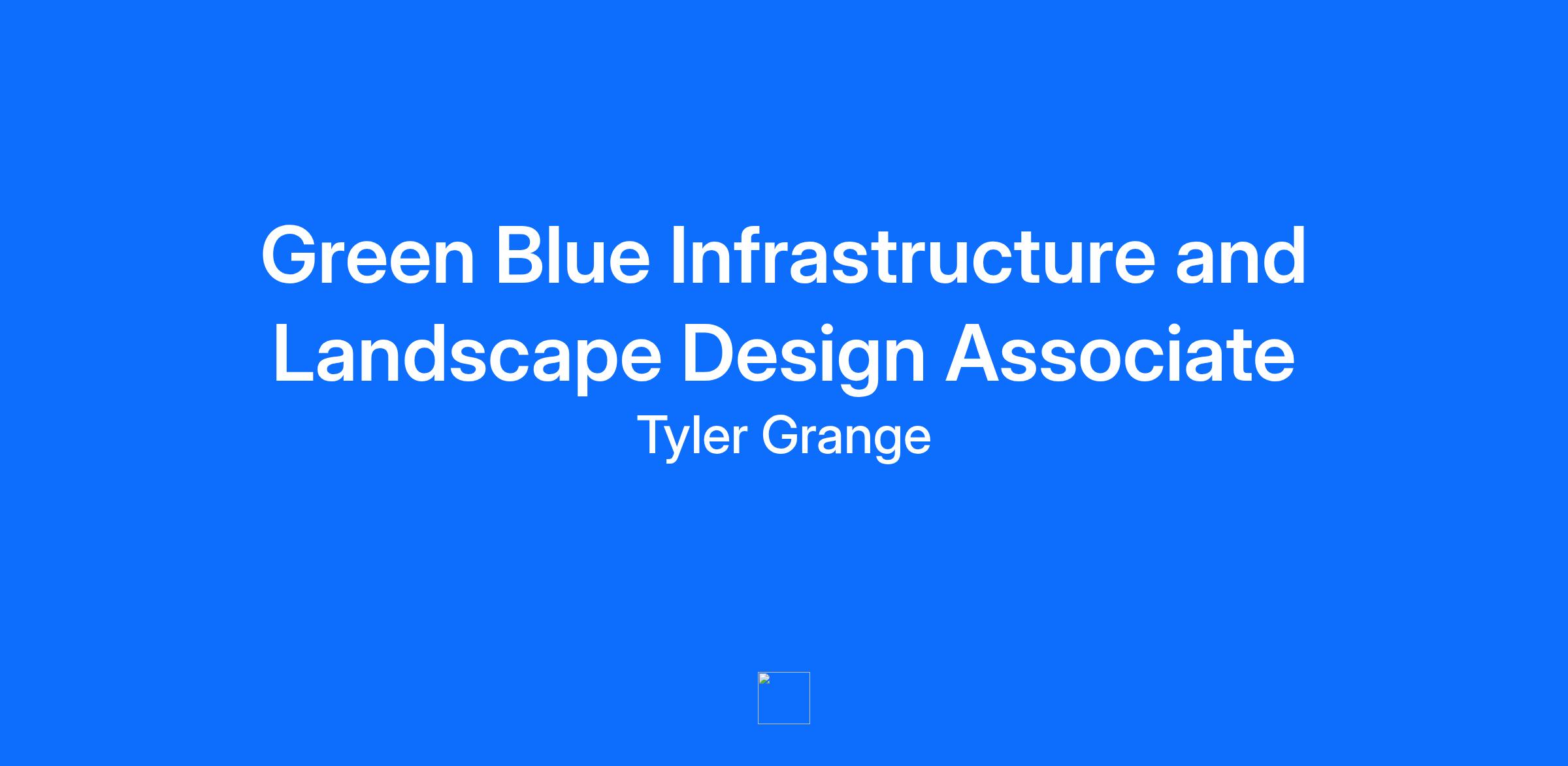 Green Blue Infrastructure and Landscape Design Associate

Tyler Grange